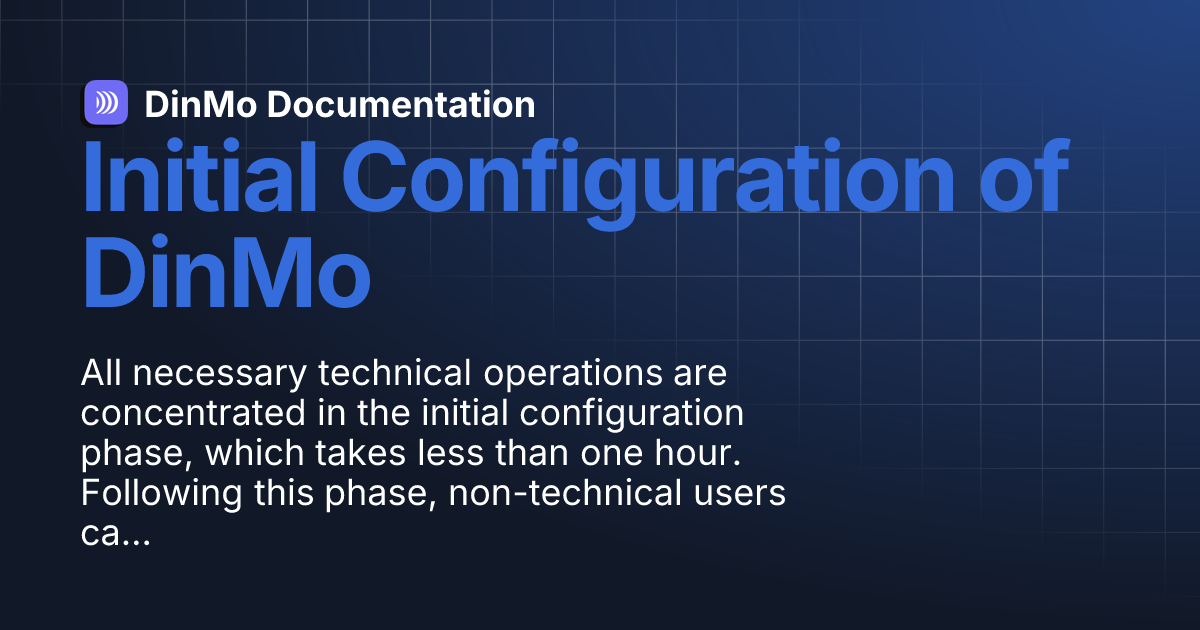 DinMo Documentation

Initial Configuration of DinMo

All necessary technical operations are concentrated in the initial configuration phase, which takes less than one hour. Following this phase, non-technical users ca...